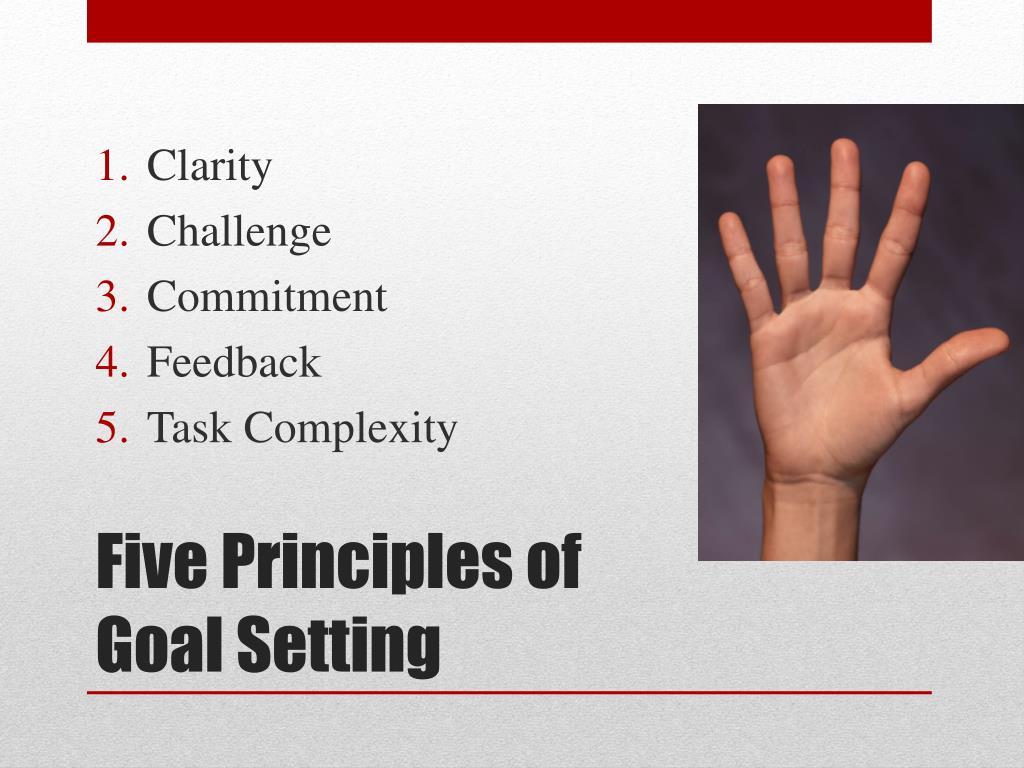 1. Clarity
2. Challenge
3. Commitment
4. Feedback
5. Task Complexity

Five Principles of Goal Setting